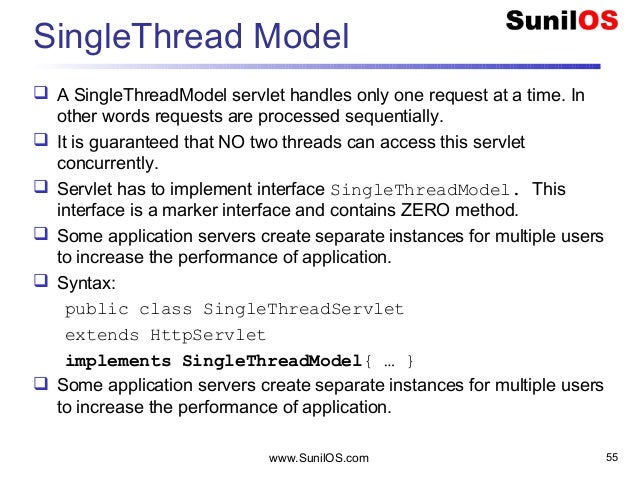 SingleThread Model

SunilOS

❑ A SingleThreadModel servlet handles only one request at a time. In other words requests are processed sequentially.

❑ It is guaranteed that NO two threads can access this servlet concurrently.

❑ Servlet has to implement interface SingleThreadModel. This interface is a marker interface and contains ZERO method.

❑ Some application servers create separate instances for multiple users to increase the performance of application.

❑ Syntax:

public class SingleThreadServlet
extends HttpServlet
implements SingleThreadModel{ … }

❑ Some application servers create separate instances for multiple users to increase the performance of application.

www.SunilOS.com

55